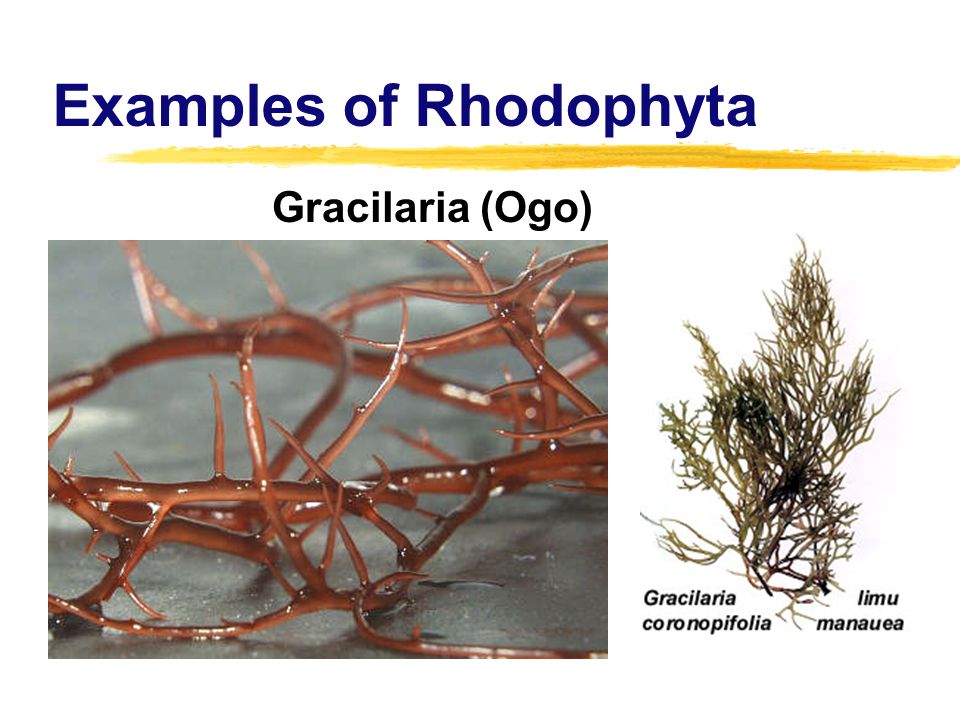 Examples of Rhodophyta

Gracilaria (Ogo)

Gracilaria coronopifolia

limu manauea